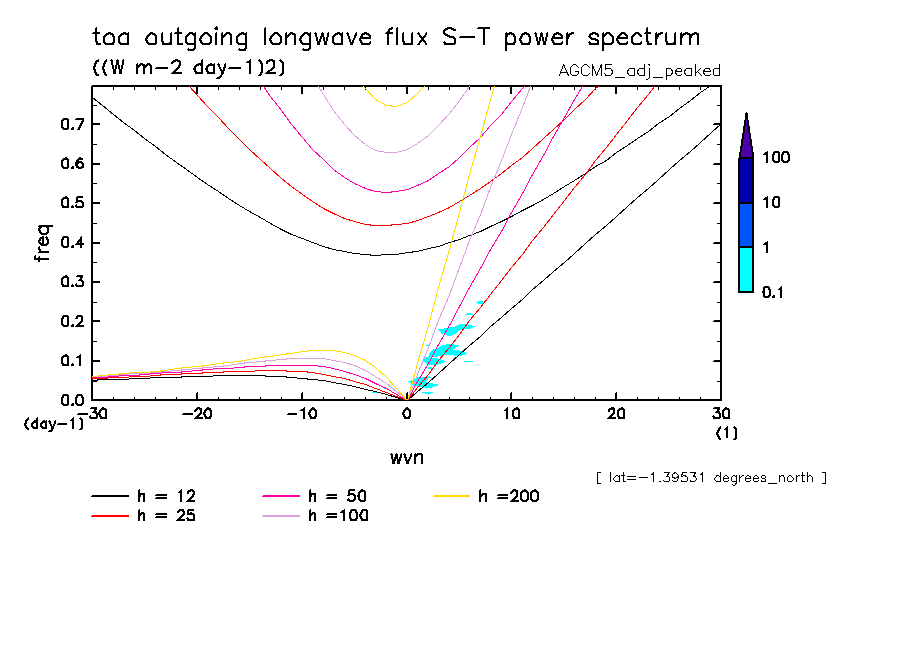 toa outgoing longwave flux S-T power spectrum
((W m-2 day-1)2)
AGCM5_adj_peaked

freq
0.7
0.6
0.5
0.4
0.3
0.2
0.1
0.0
(day-1)
-30
-20
-10
0
10
20
30
(1)
wvn

100
10
1
0.1

[ lat=-1.39531 degrees_north ]

h = 12
h = 25
h = 50
h =100
h =200